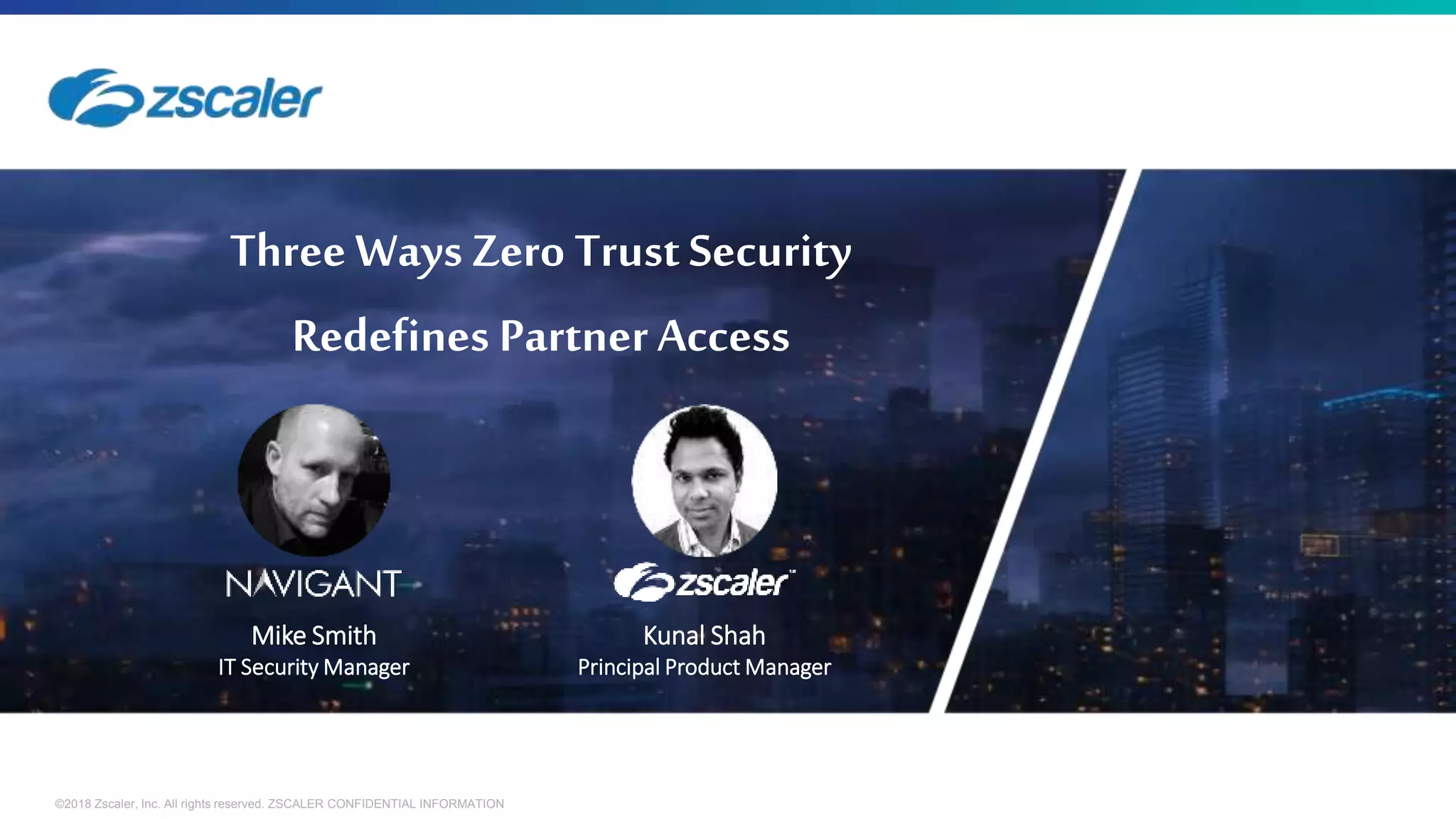 zscaler

Three Ways Zero Trust Security

Redefines Partner Access

NAVIGANT

Mike Smith
IT Security Manager

zscaler

Kunal Shah
Principal Product Manager

©2018 Zscaler, Inc. All rights reserved. ZSCALER CONFIDENTIAL INFORMATION